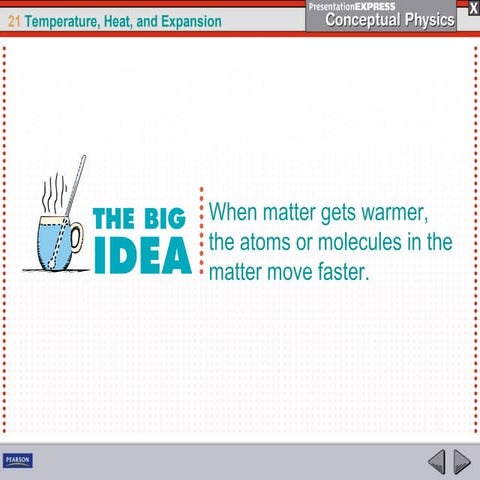 21 Temperature, Heat, and Expansion

PresentationEXPRESS
Conceptual Physics

X

THE BIG IDEA

When matter gets warmer, the atoms or molecules in the matter move faster.

PEARSON